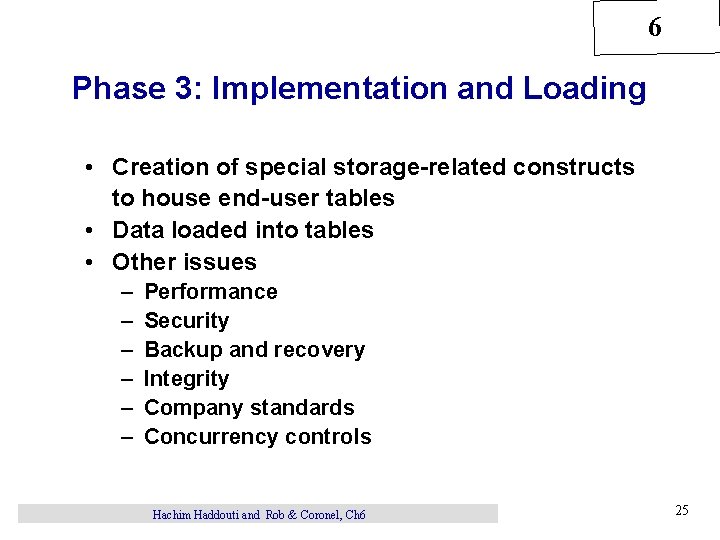 6

Phase 3: Implementation and Loading

• Creation of special storage-related constructs to house end-user tables
• Data loaded into tables
• Other issues
– Performance
– Security
– Backup and recovery
– Integrity
– Company standards
– Concurrency controls

Hachim Haddouti and Rob & Coronel, Ch6

25